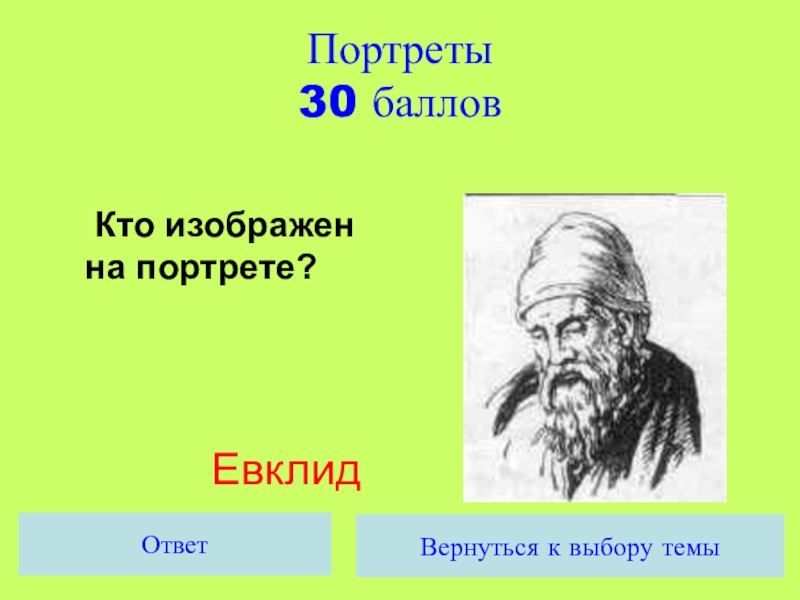 Портреты
30 баллов

Кто изображен на портрете?

Евклид

Ответ

Вернуться к выбору темы